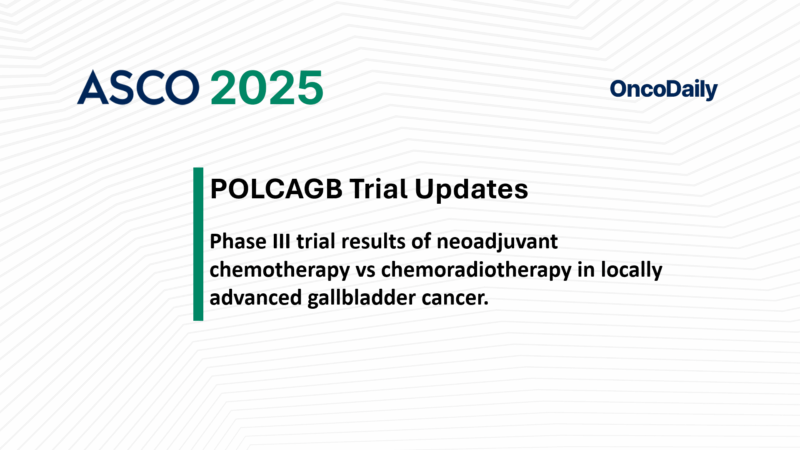 ASCO 2025

OncoDaily

POLCAGB Trial Updates

Phase III trial results of neoadjuvant chemotherapy vs chemoradiotherapy in locally advanced gallbladder cancer.